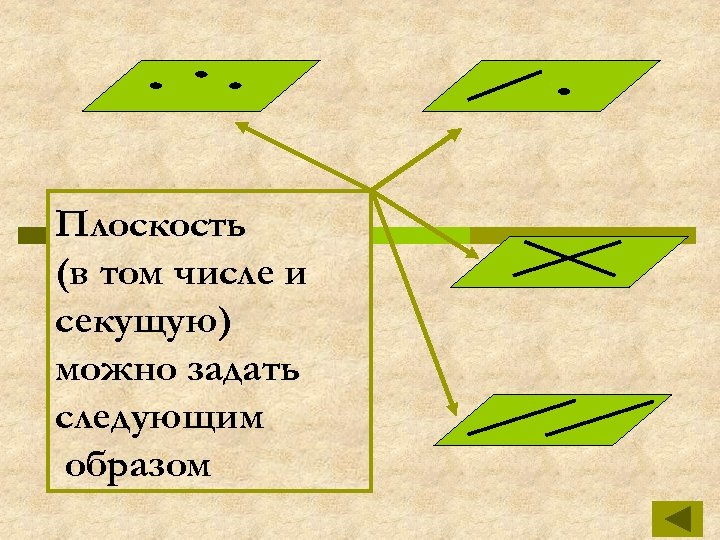 Плоскость
(в том числе и секущую)
можно задать следующим
 образом